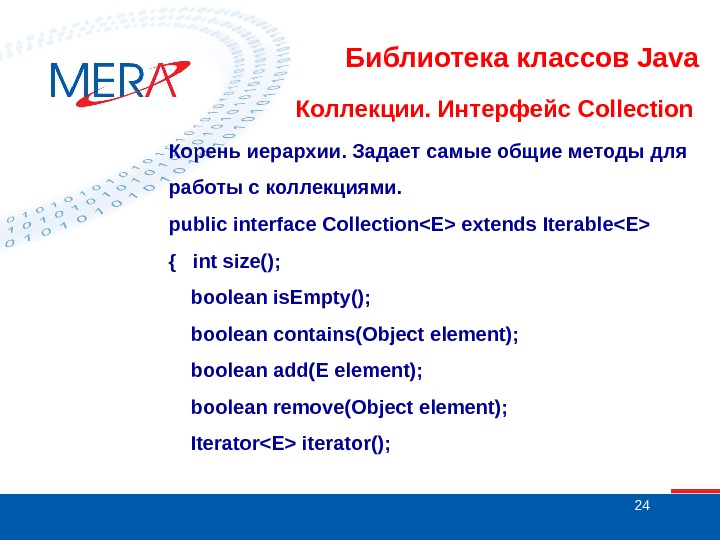 MERA

Библиотека классов Java

Коллекции. Интерфейс Collection

Корень иерархии. Задает самые общие методы для работы с коллекциями.

public interface Collection<E> extends Iterable<E>

{ int size();

boolean isEmpty();

boolean contains(Object element);

boolean add(E element);

boolean remove(Object element);

Iterator<E> iterator();

24